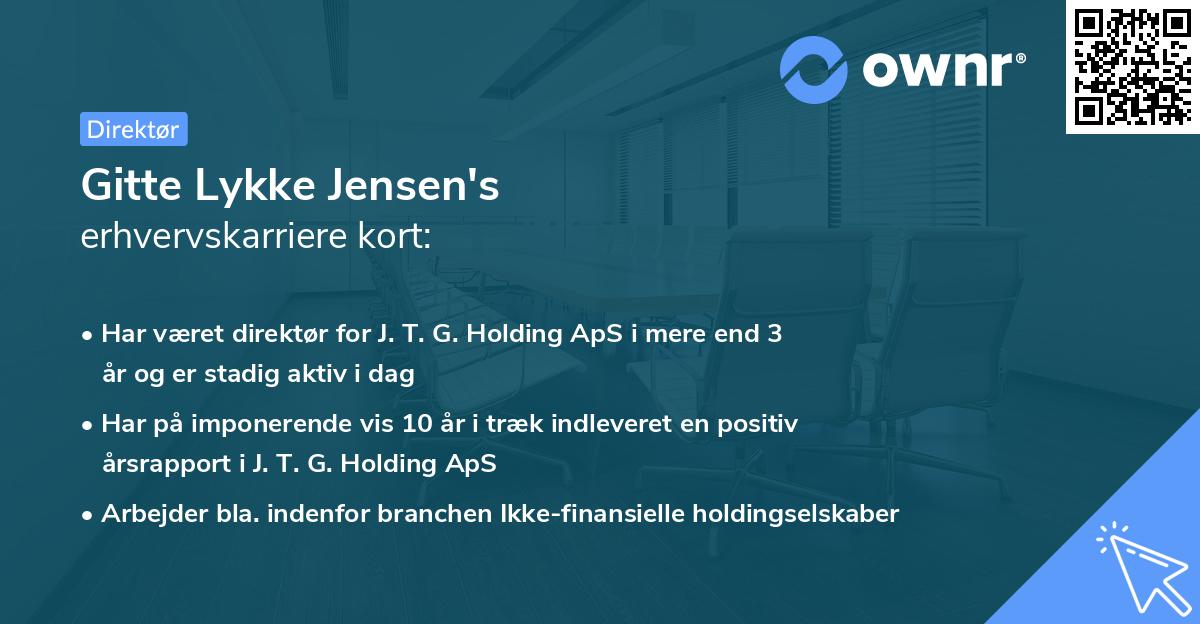 ownr®

Direktør

Gitte Lykke Jensen's
erhvervskarriere kort:

• Har været direktør for J. T. G. Holding ApS i mere end 3 år og er stadig aktiv i dag

• Har på imponerende vis 10 år i træk indleveret en positiv årsrapport i J. T. G. Holding ApS

• Arbejder bla. indenfor branchen Ikke-finansielle holdingselskaber